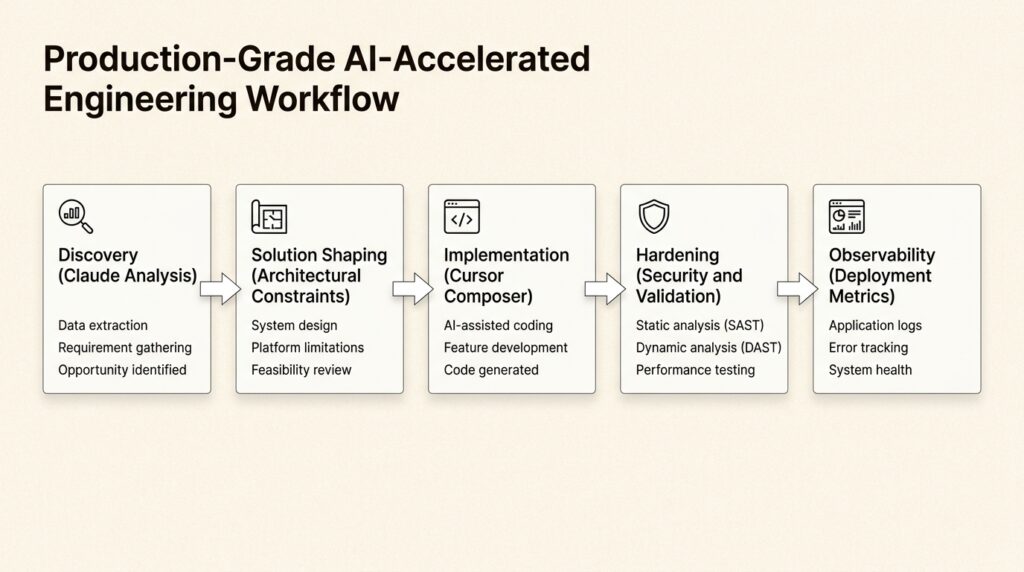 Production-Grade AI-Accelerated Engineering Workflow

Discovery (Claude Analysis)

Data extraction
Requirement gathering
Opportunity identified

Solution Shaping (Architectural Constraints)

System design
Platform limitations
Feasibility review

Implementation (Cursor Composer)

AI-assisted coding
Feature development
Code generated

Hardening (Security and Validation)

Static analysis (SAST)
Dynamic analysis (DAST)
Performance testing

Observability (Deployment Metrics)

Application logs
Error tracking
System health